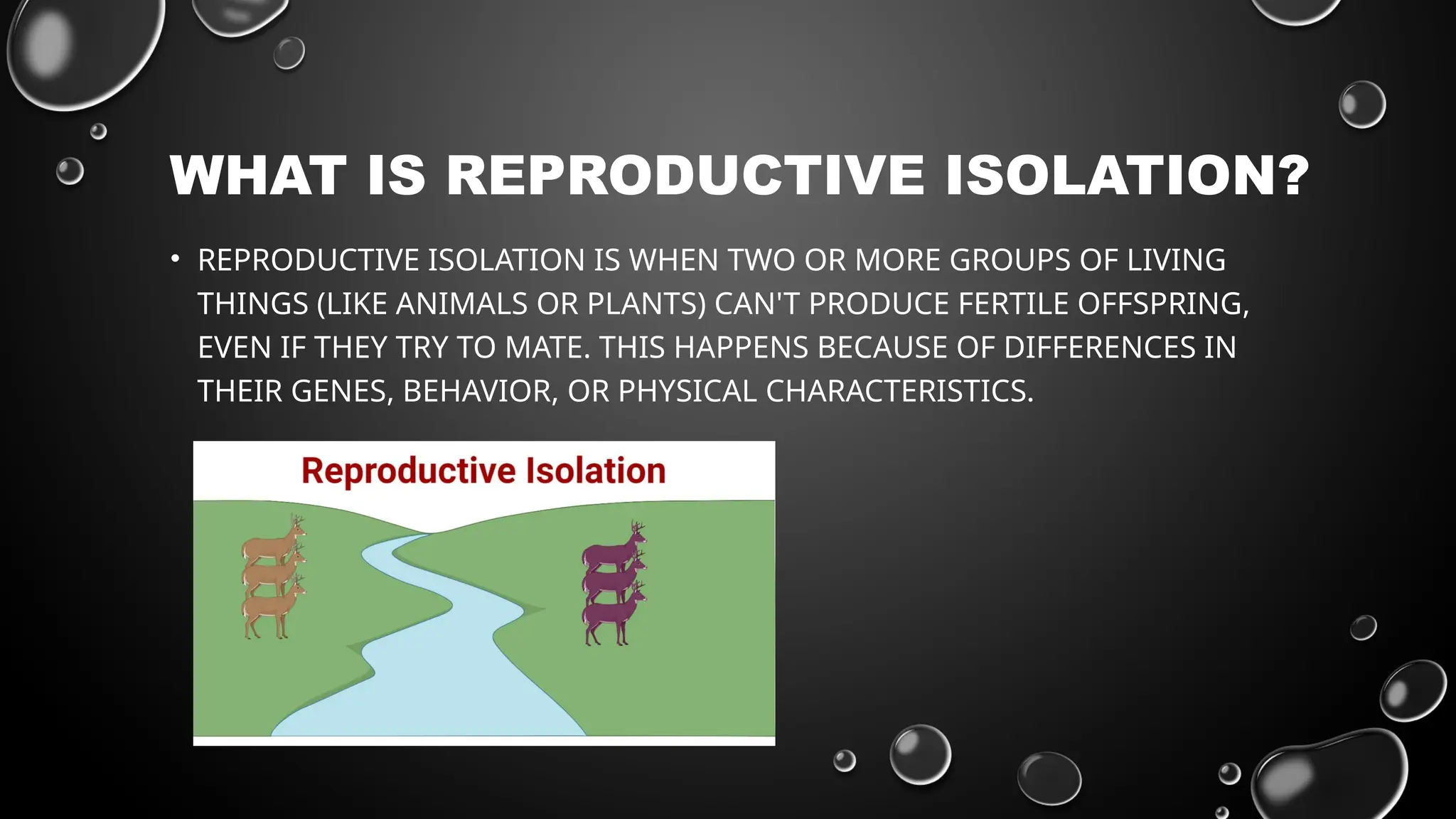 WHAT IS REPRODUCTIVE ISOLATION?

• REPRODUCTIVE ISOLATION IS WHEN TWO OR MORE GROUPS OF LIVING THINGS (LIKE ANIMALS OR PLANTS) CAN'T PRODUCE FERTILE OFFSPRING, EVEN IF THEY TRY TO MATE. THIS HAPPENS BECAUSE OF DIFFERENCES IN THEIR GENES, BEHAVIOR, OR PHYSICAL CHARACTERISTICS.

Reproductive Isolation